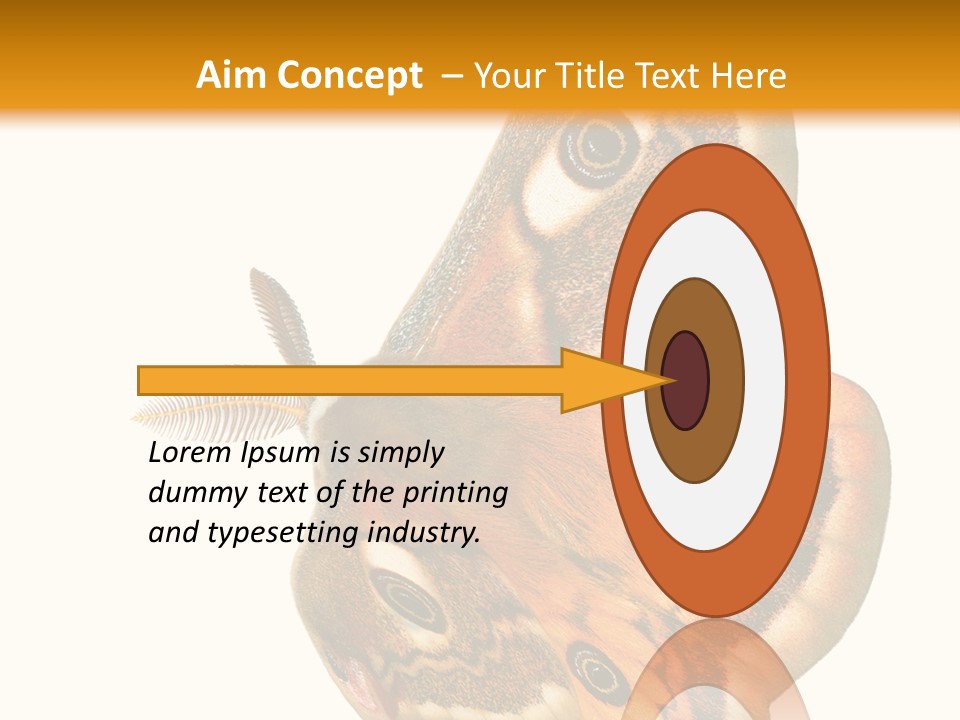 Aim Concept – Your Title Text Here

Lorem Ipsum is simply dummy text of the printing and typesetting industry.